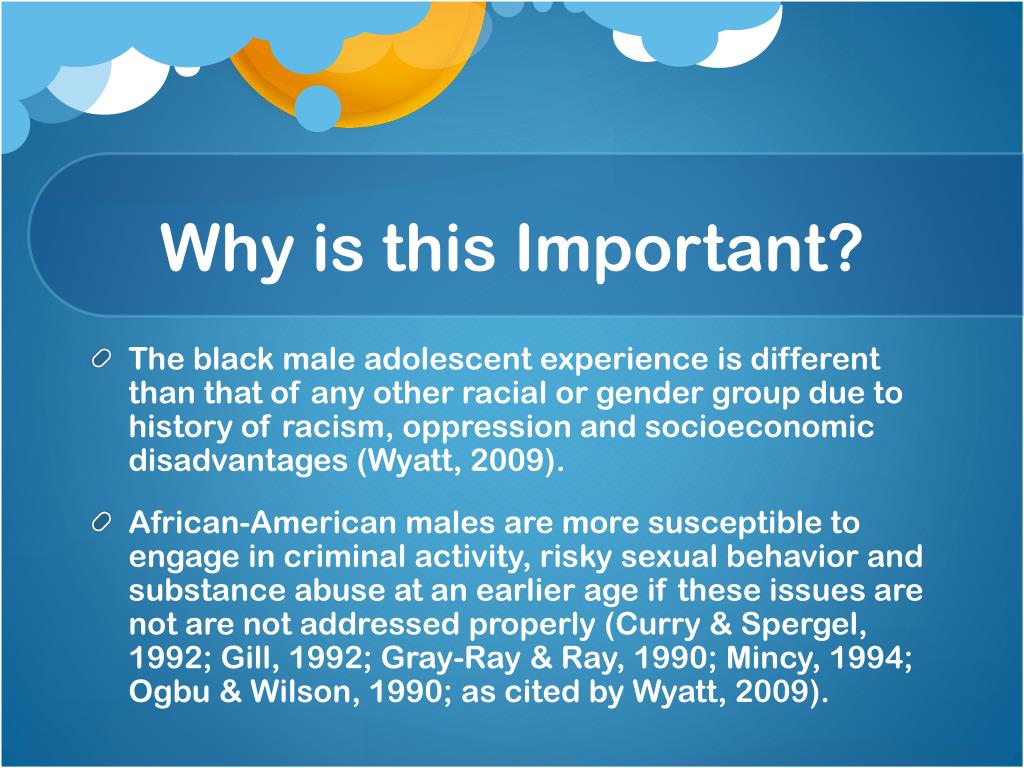 Why is this Important?

The black male adolescent experience is different than that of any other racial or gender group due to history of racism, oppression and socioeconomic disadvantages (Wyatt, 2009).

African-American males are more susceptible to engage in criminal activity, risky sexual behavior and substance abuse at an earlier age if these issues are not are not addressed properly (Curry & Spergel, 1992; Gill, 1992; Gray-Ray & Ray, 1990; Mincy, 1994; Ogbu & Wilson, 1990; as cited by Wyatt, 2009).